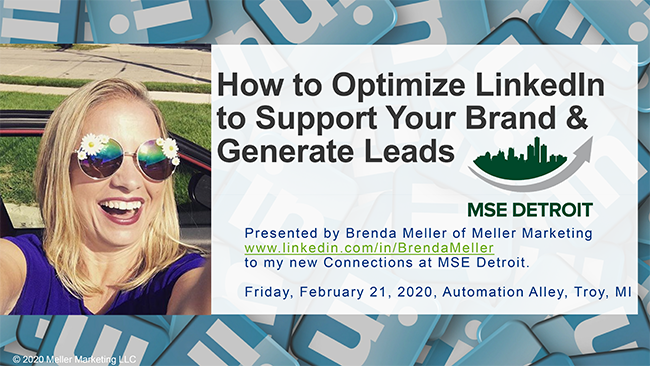 How to Optimize LinkedIn to Support Your Brand & Generate Leads

MSE DETROIT

Presented by Brenda Meller of Meller Marketing
www.linkedin.com/in/BrendaMeller
to my new Connections at MSE Detroit.

Friday, February 21, 2020, Automation Alley, Troy, MI

© 2020 Meller Marketing LLC